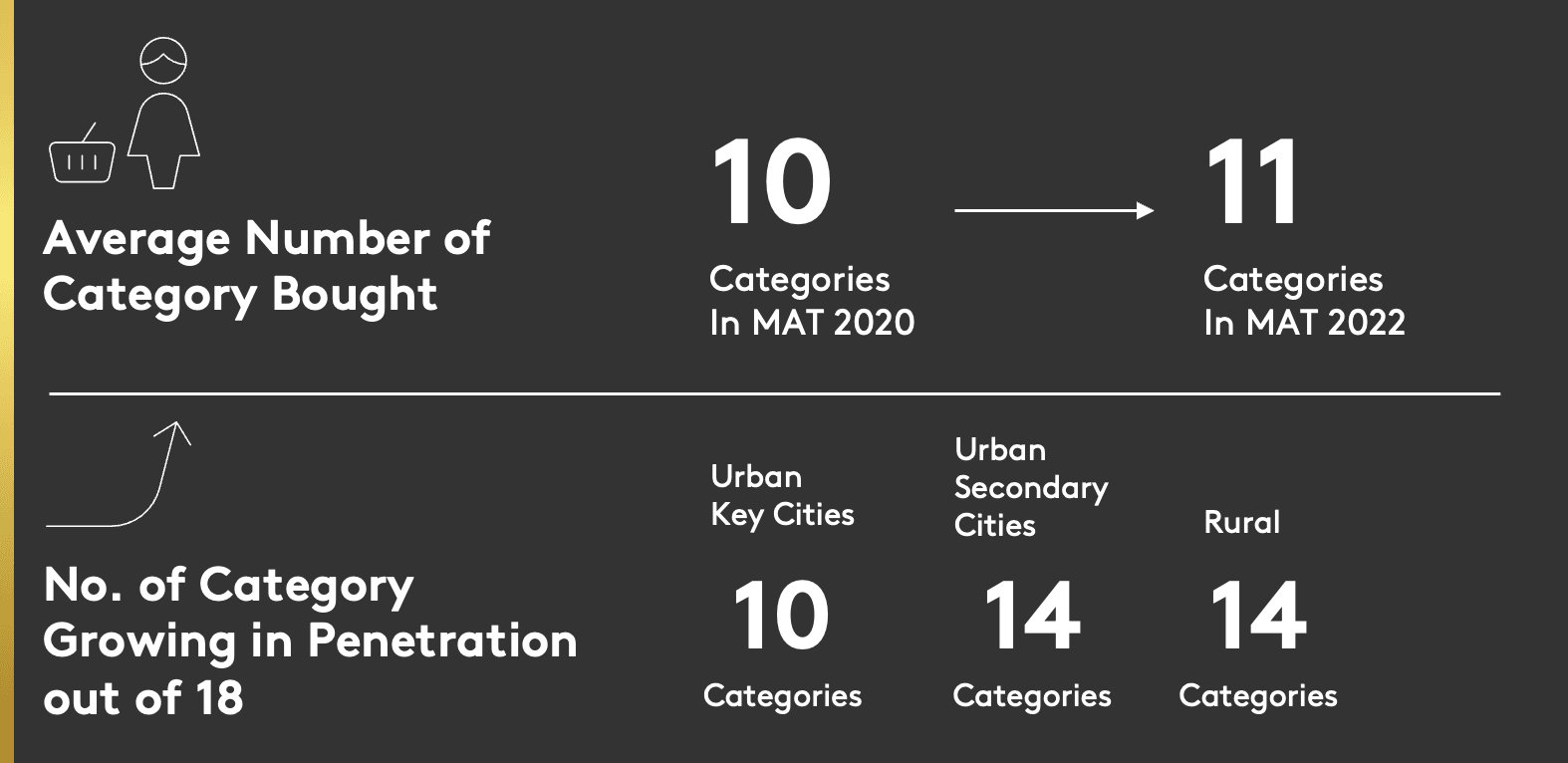 Average Number of Category Bought

10
Categories
In MAT 2020

11
Categories
In MAT 2022

No. of Category Growing in Penetration out of 18

Urban
Key Cities
10
Categories

Urban
Secondary
Cities
14
Categories

Rural
14
Categories